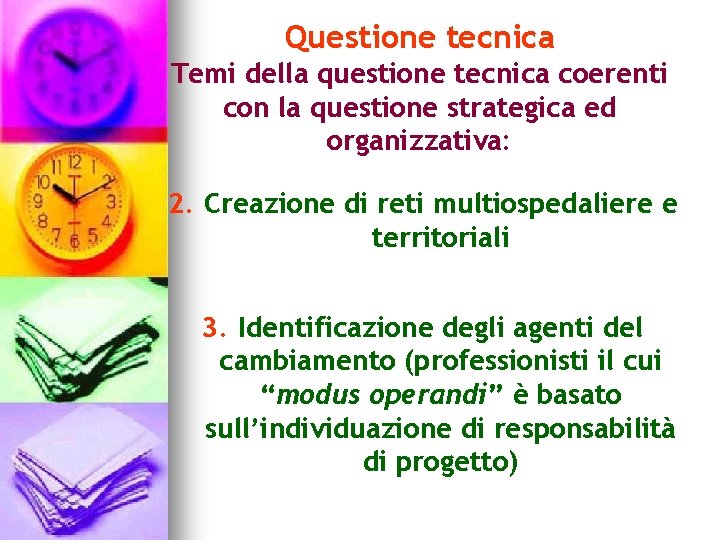 Questione tecnica
Temi della questione tecnica coerenti con la questione strategica ed organizzativa:

2. Creazione di reti multiospedaliere e territoriali

3. Identificazione degli agenti del cambiamento (professionisti il cui “modus operandi” è basato sull’individuazione di responsabilità di progetto)